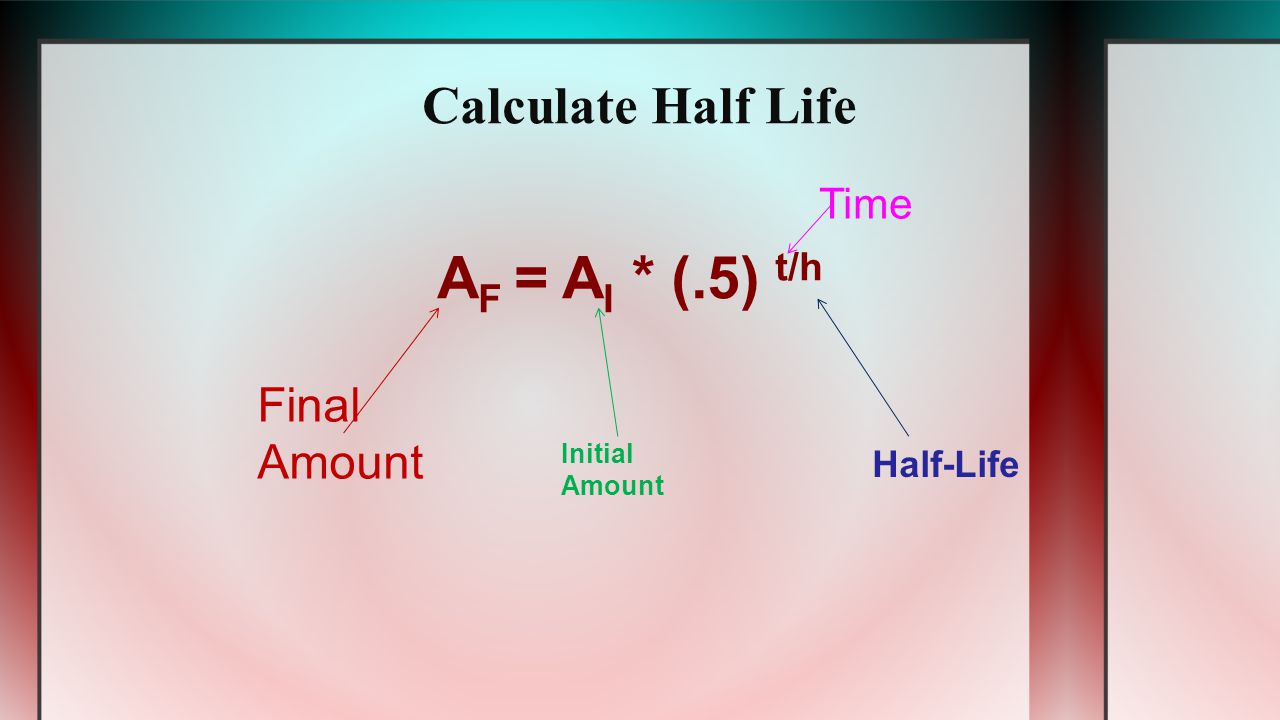 Calculate Half Life

Time

$A_F = A_I * (.5)^{t/h}$

Final Amount

Initial Amount

Half-Life